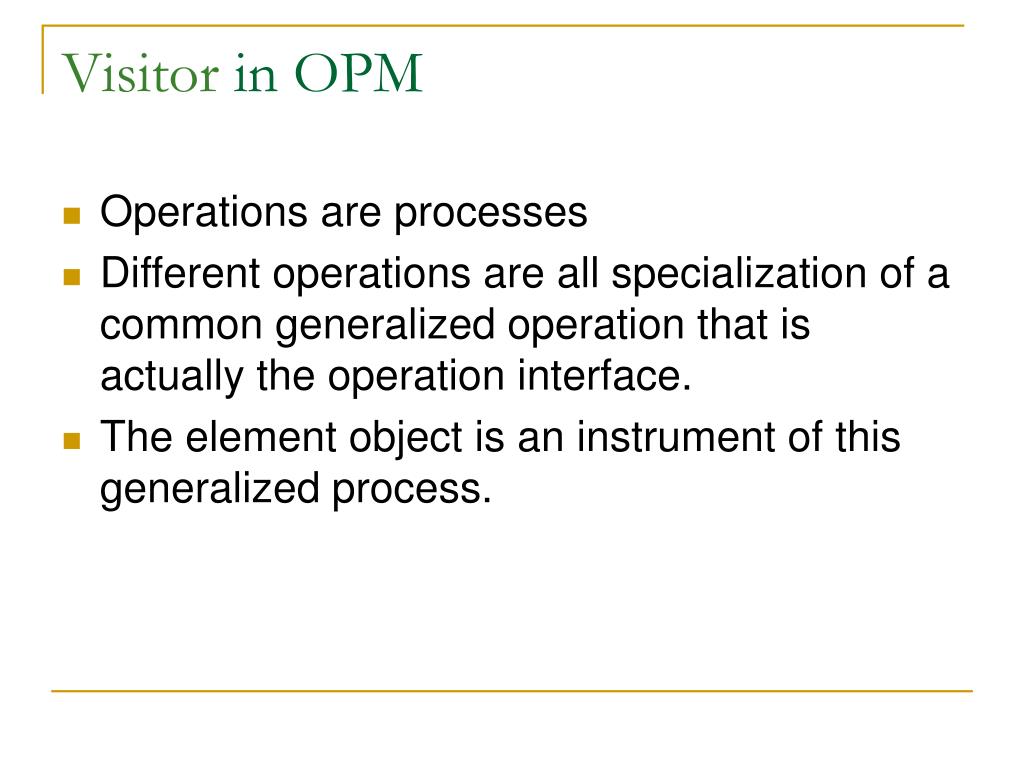 Visitor in OPM

- Operations are processes
- Different operations are all specialization of a common generalized operation that is actually the operation interface.
- The element object is an instrument of this generalized process.